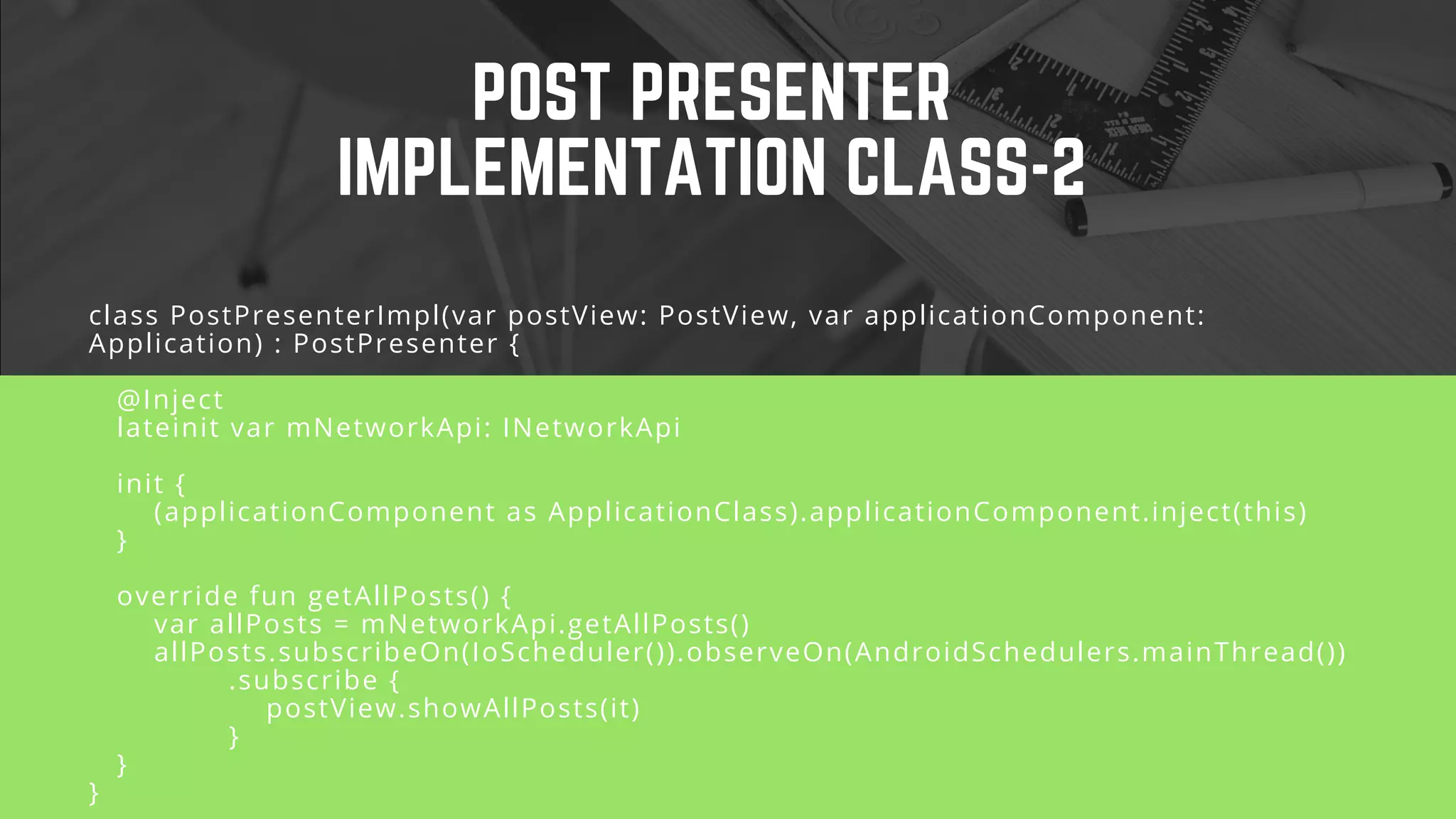 POST PRESENTER IMPLEMENTATION CLASS-2

class PostPresenterImpl(var postView: PostView, var applicationComponent: Application) : PostPresenter {

@Inject
lateinit var mNetworkApi: INetworkApi

init {
(applicationComponent as ApplicationClass).applicationComponent.inject(this)
}

override fun getAllPosts() {
var allPosts = mNetworkApi.getAllPosts()
allPosts.subscribeOn(IoScheduler()).observeOn(AndroidSchedulers.mainThread())
.subscribe {
postView.showAllPosts(it)
}
}
}